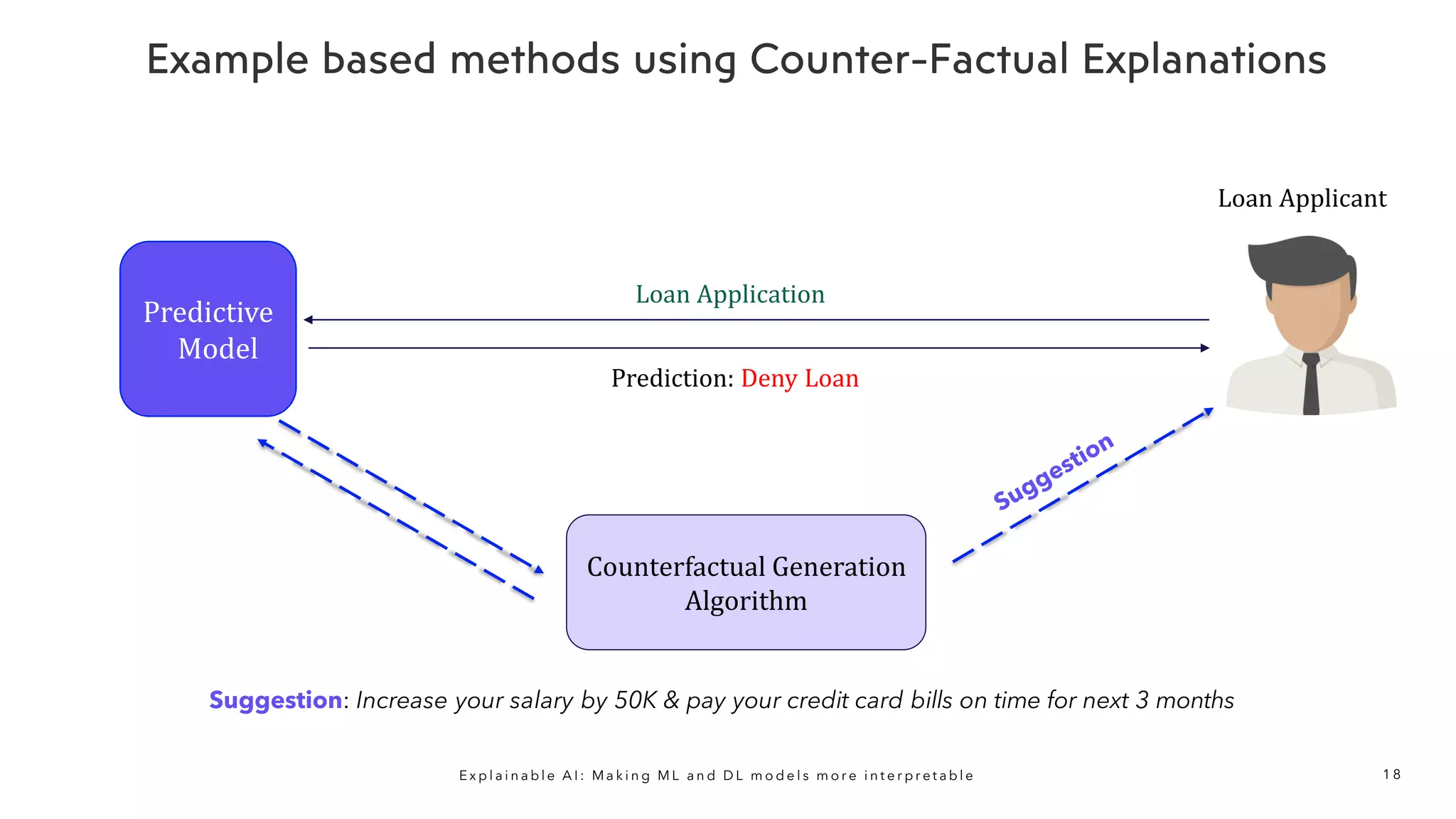 Example based methods using Counter-Factual Explanations

Loan Applicant

Predictive Model

Loan Application

Prediction: Deny Loan

Suggestion

Counterfactual Generation Algorithm

Suggestion: Increase your salary by 50K & pay your credit card bills on time for next 3 months

Explainable AI: Making ML and DL models more interpretable

18